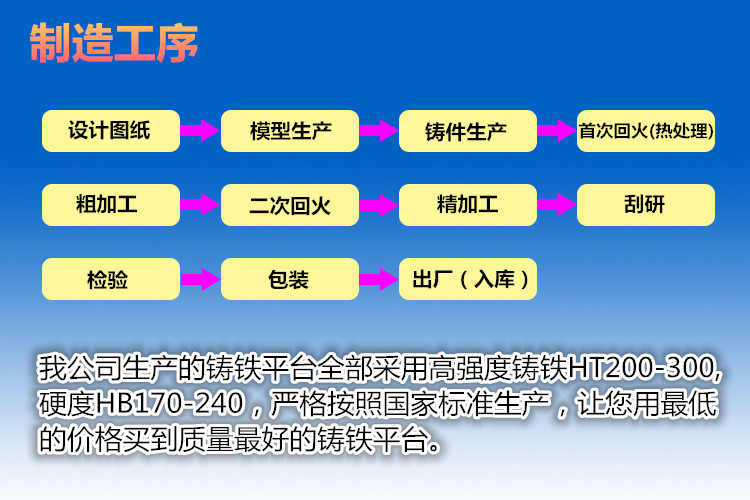 制造工序

设计图纸

模型生产

铸件生产

首次回火(热处理)

粗加工

二次回火

精加工

刮研

检验

包装

出厂（入库）

我公司生产的铸铁平台全部采用高强度铸铁HT200-300，硬度HB170-240，严格按照国家标准生产，让您用最低的价格买到质量最好的铸铁平台。